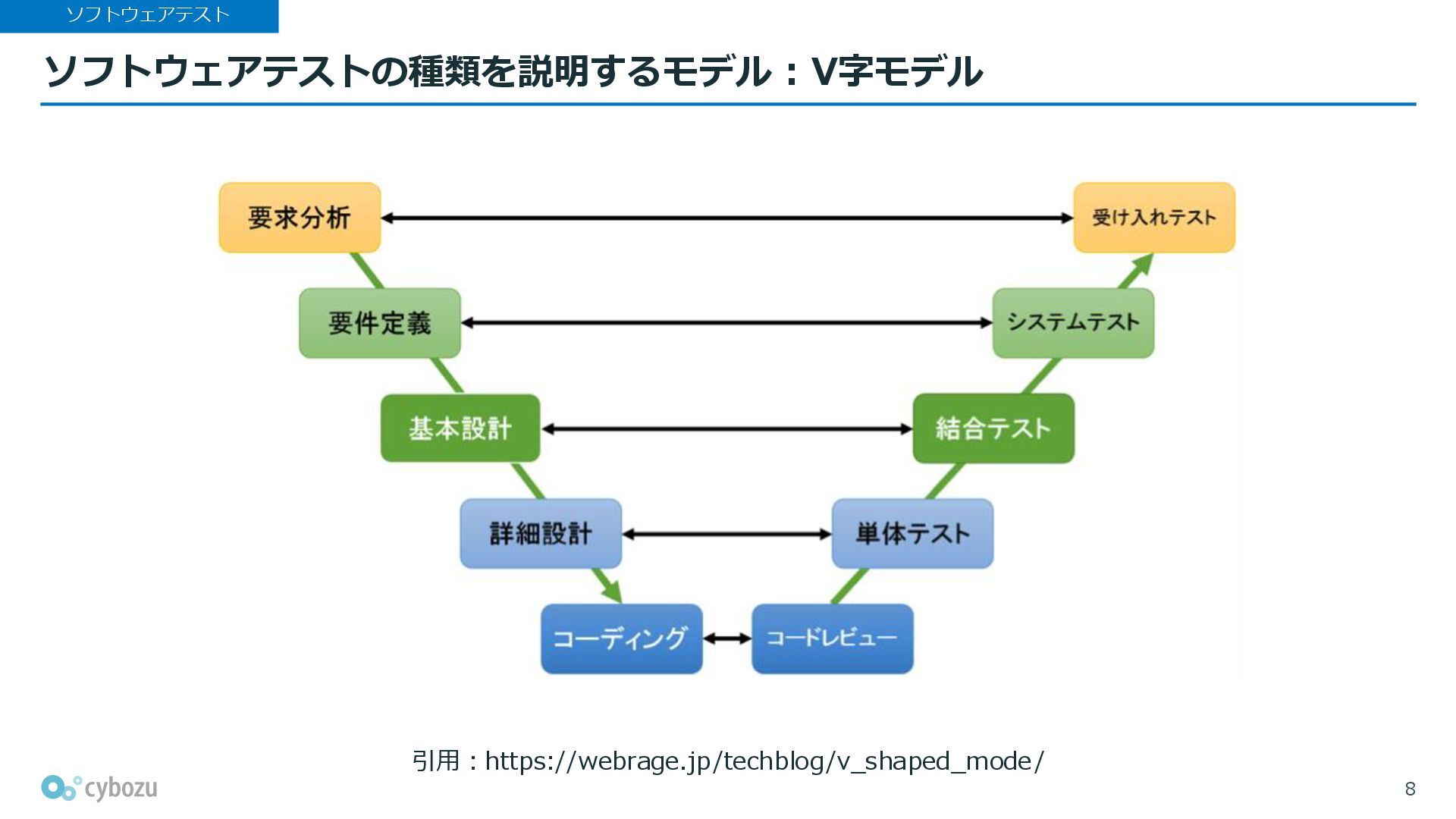 ソフトウェアテスト

ソフトウェアテストの種類を説明するモデル：V字モデル

要求分析

受け入れテスト

要件定義

システムテスト

基本設計

結合テスト

詳細設計

単体テスト

コーディング

コードレビュー

引用：https://webrage.jp/techblog/v_shaped_mode/

cybozu

8